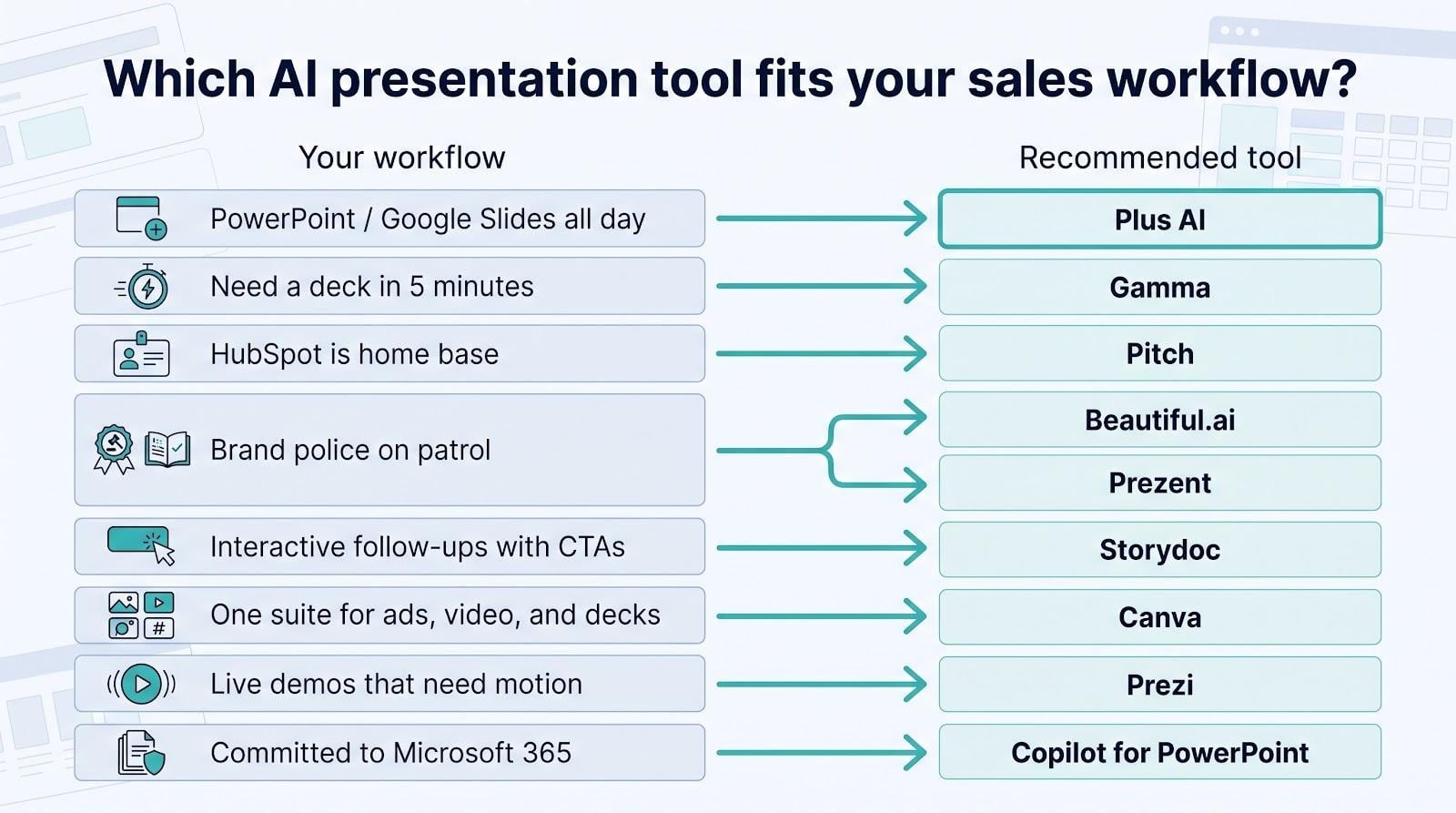 Which AI presentation tool fits your sales workflow?

| Your workflow | Recommended tool |
|---|---|
| PowerPoint / Google Slides all day | Plus AI |
| Need a deck in 5 minutes | Gamma |
| HubSpot is home base | Pitch |
| Brand police on patrol | Beautiful.ai |
| | Prezent |
| Interactive follow-ups with CTAs | Storydoc |
| One suite for ads, video, and decks | Canva |
| Live demos that need motion | Prezi |
| Committed to Microsoft 365 | Copilot for PowerPoint |